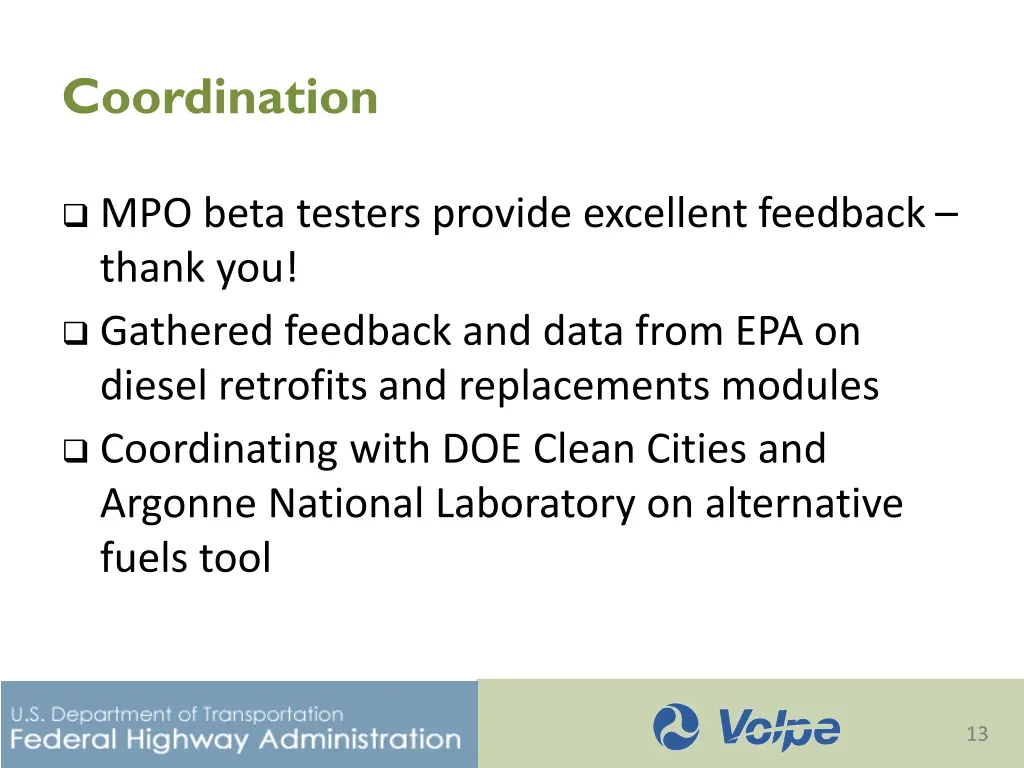 Coordination

❑ MPO beta testers provide excellent feedback – thank you!
❑ Gathered feedback and data from EPA on diesel retrofits and replacements modules
❑ Coordinating with DOE Clean Cities and Argonne National Laboratory on alternative fuels tool

U.S. Department of Transportation
Federal Highway Administration

Volpe

13